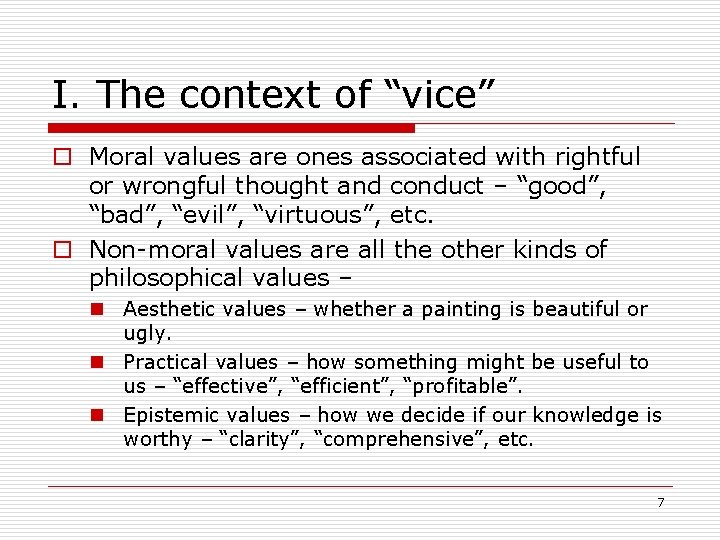 I. The context of “vice”

Moral values are ones associated with rightful or wrongful thought and conduct – “good”, “bad”, “evil”, “virtuous”, etc.

Non-moral values are all the other kinds of philosophical values –

Aesthetic values – whether a painting is beautiful or ugly.

Practical values – how something might be useful to us – “effective”, “efficient”, “profitable”.

Epistemic values – how we decide if our knowledge is worthy – “clarity”, “comprehensive”, etc.

7